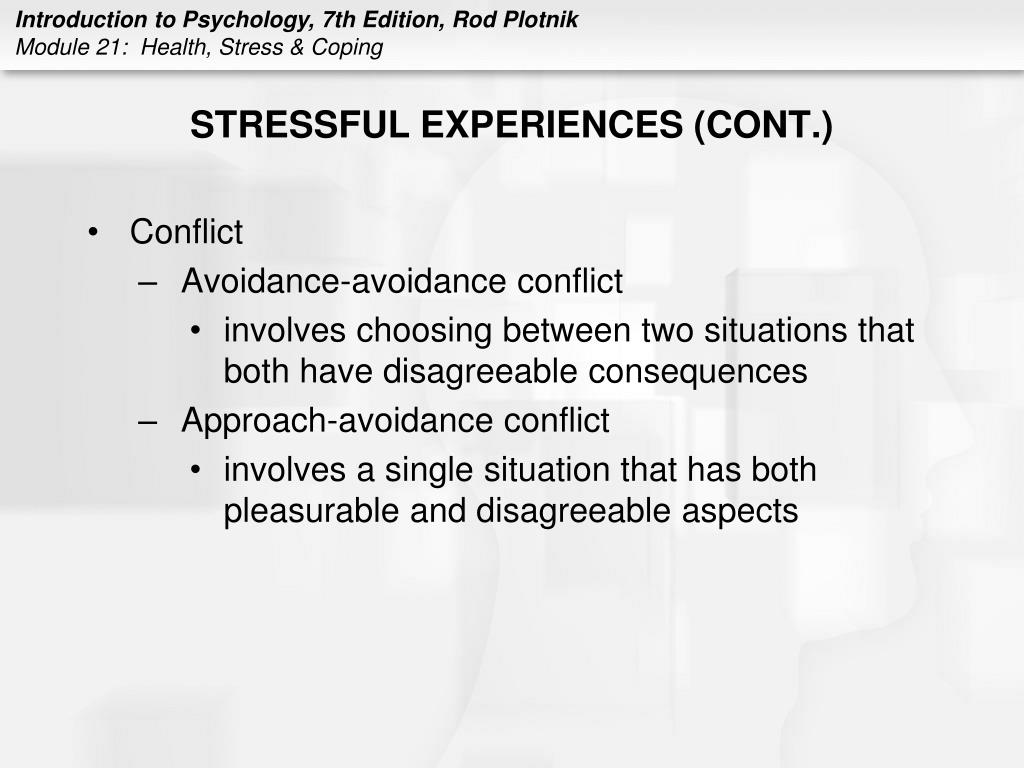 Introduction to Psychology, 7th Edition, Rod Plotnik
Module 21: Health, Stress & Coping

STRESSFUL EXPERIENCES (CONT.)

• Conflict
– Avoidance-avoidance conflict
• involves choosing between two situations that both have disagreeable consequences
– Approach-avoidance conflict
• involves a single situation that has both pleasurable and disagreeable aspects